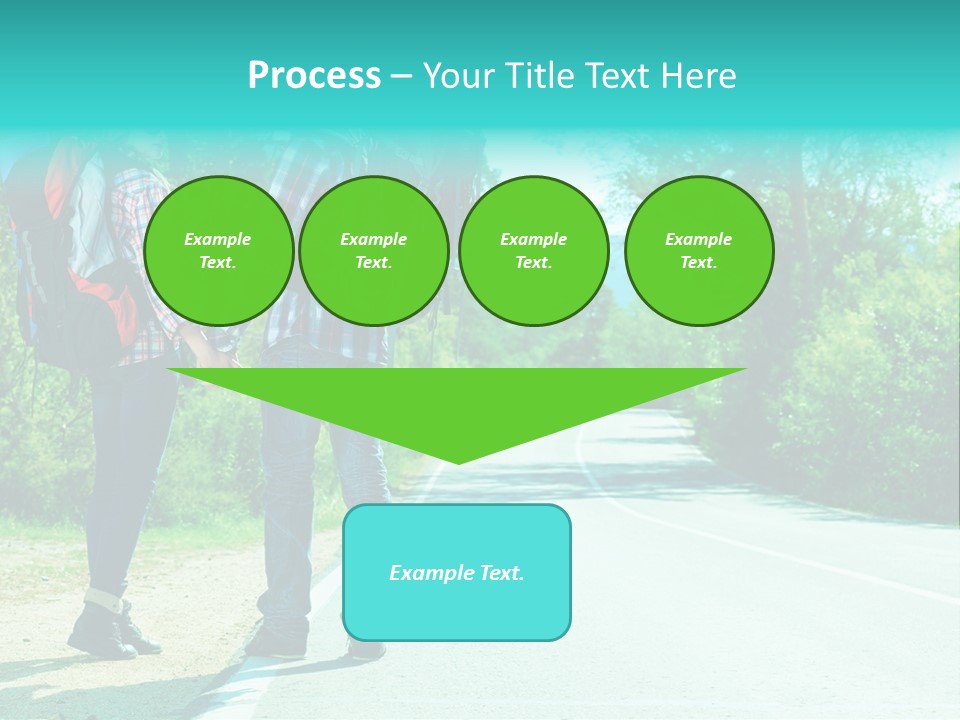 Process – Your Title Text Here

Example Text.

Example Text.

Example Text.

Example Text.

Example Text.